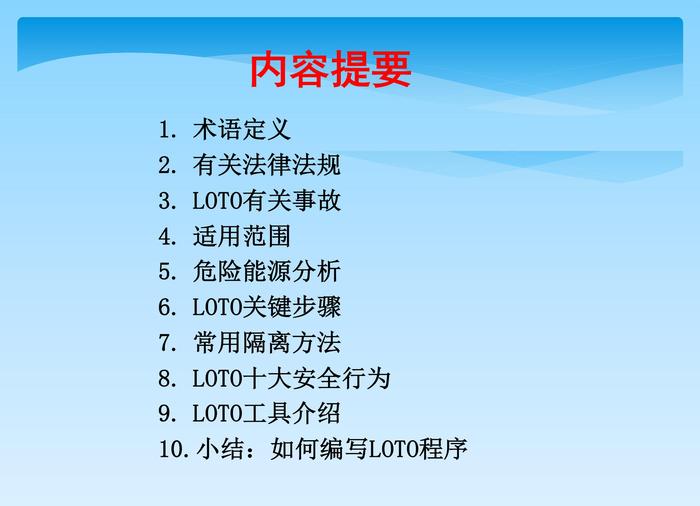 内容提要

1. 术语定义
2. 有关法律法规
3. LOTO有关事故
4. 适用范围
5. 危险能源分析
6. LOTO关键步骤
7. 常用隔离方法
8. LOTO十大安全行为
9. LOTO工具介绍
10. 小结：如何编写LOTO程序